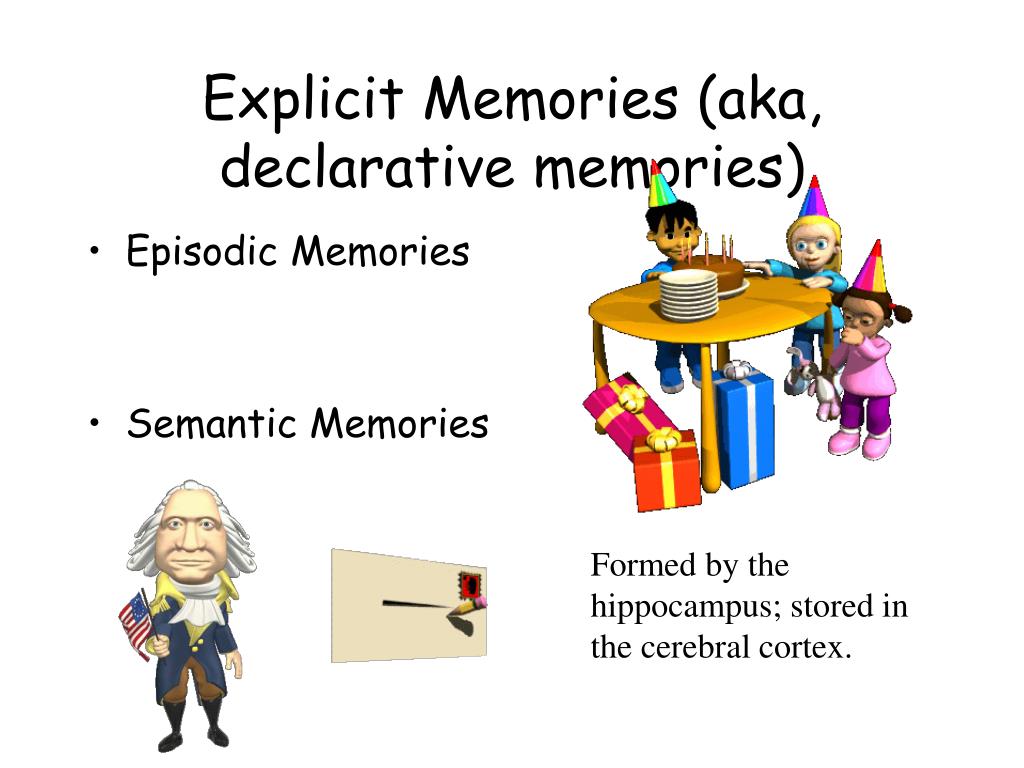 Explicit Memories (aka, declarative memories)

• Episodic Memories

• Semantic Memories

Formed by the hippocampus; stored in the cerebral cortex.